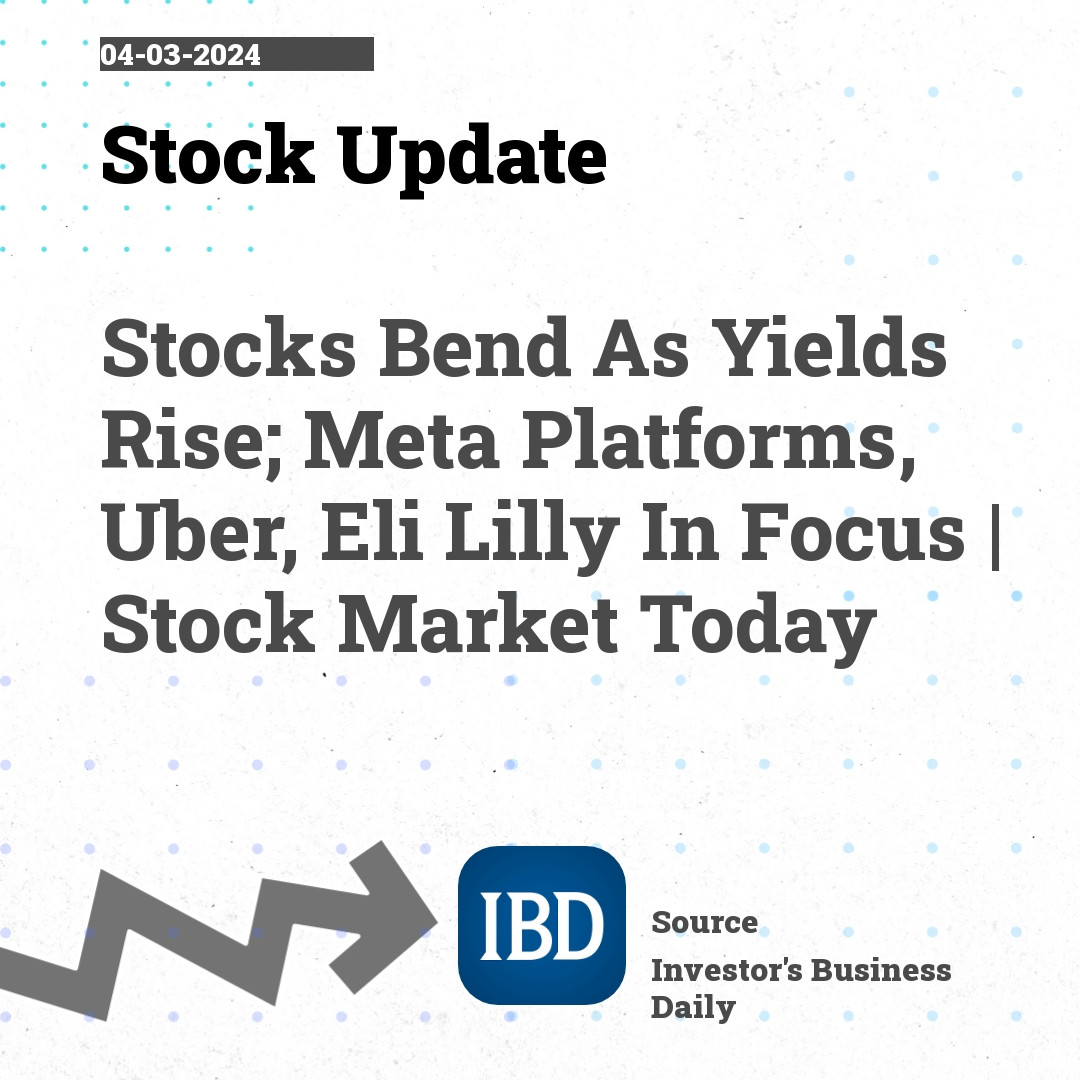 04-03-2024

Stock Update

Stocks Bend As Yields Rise; Meta Platforms, Uber, Eli Lilly In Focus | Stock Market Today

IBD

Source

Investor's Business Daily